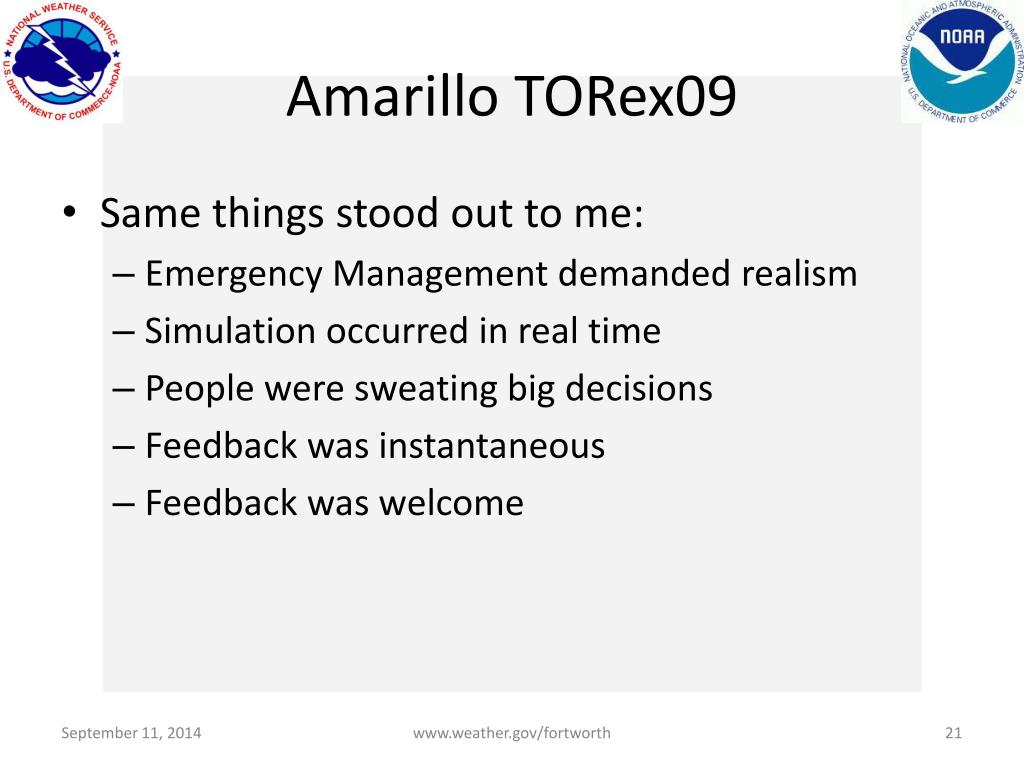 NATIONAL WEATHER SERVICE
U.S. DEPARTMENT OF COMMERCE-NOAA

NATIONAL OCEANIC AND ATMOSPHERIC ADMINISTRATION
NOAA
U.S. DEPARTMENT OF COMMERCE

Amarillo TORex09

• Same things stood out to me:
– Emergency Management demanded realism
– Simulation occurred in real time
– People were sweating big decisions
– Feedback was instantaneous
– Feedback was welcome

September 11, 2014
www.weather.gov/fortworth
21